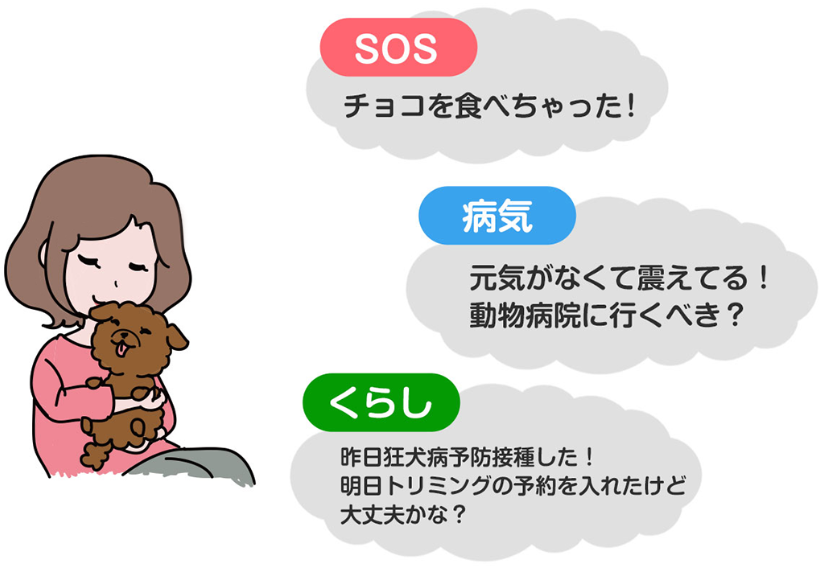 SOS

チョコを食べちゃった！

病気

元気がなくて震えてる！
動物病院に行くべき？

くらし

昨日狂犬病予防接種した！
明日トリミングの予約を入れたけど
大丈夫かな？